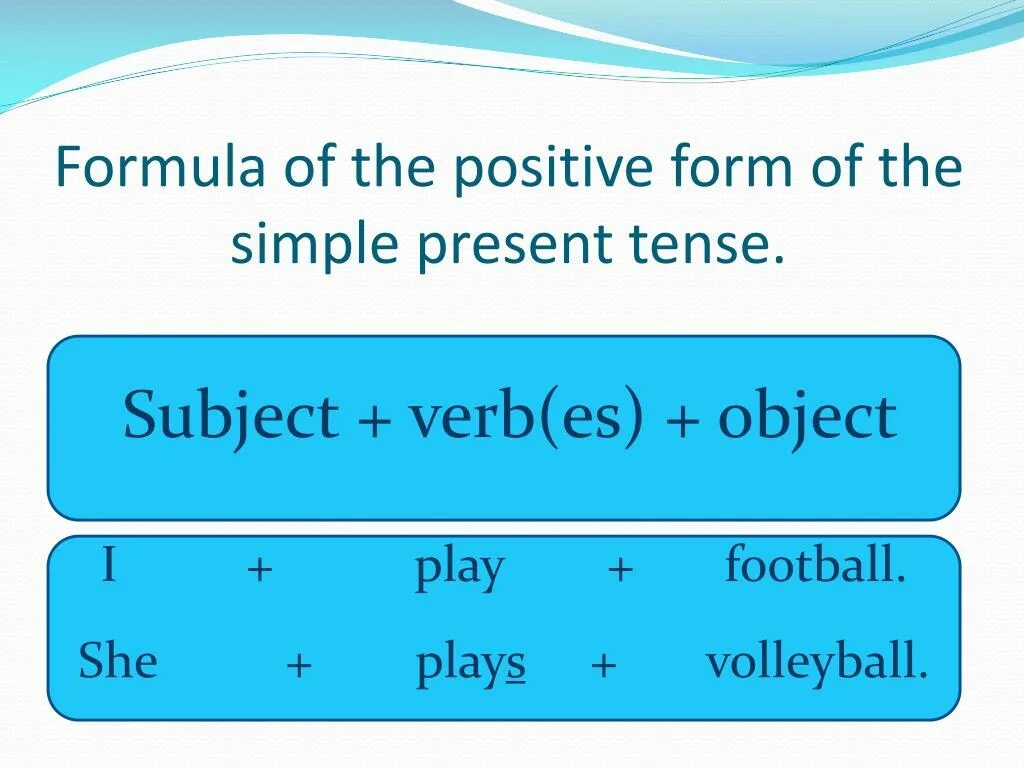 Formula of the positive form of the simple present tense.

Subject + verb(es) + object

I + play + football.

She + plays + volleyball.